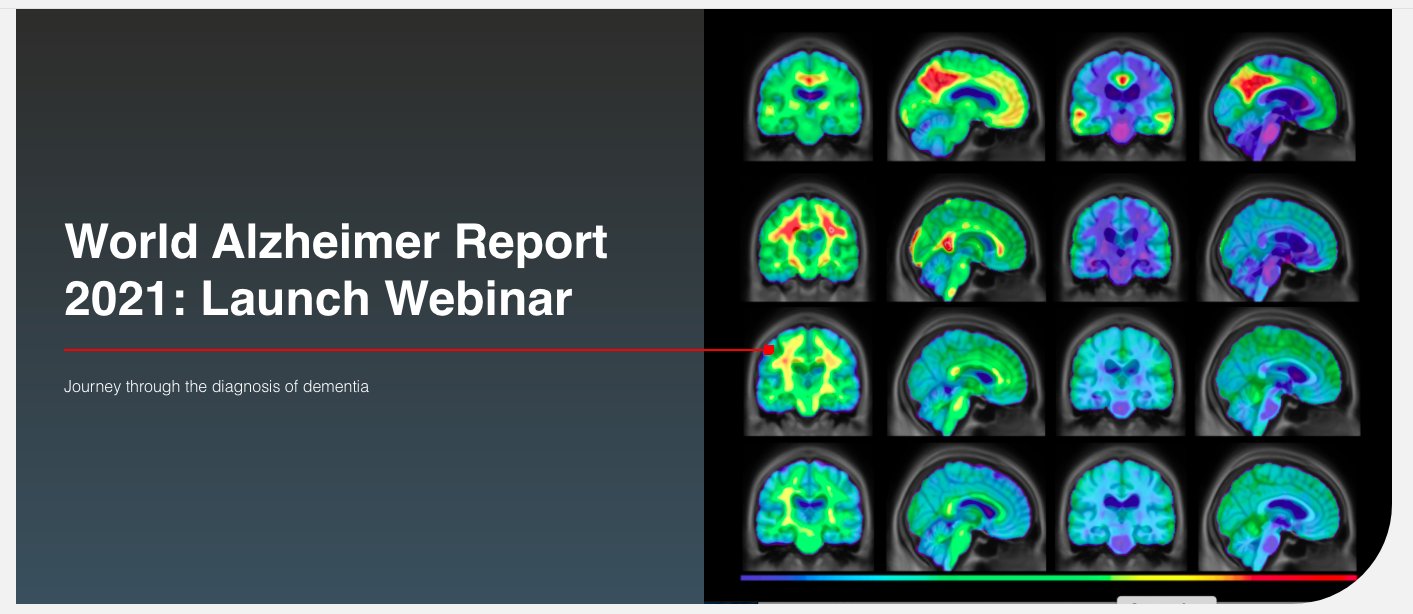 World Alzheimer Report 2021: Launch Webinar

Journey through the diagnosis of dementia